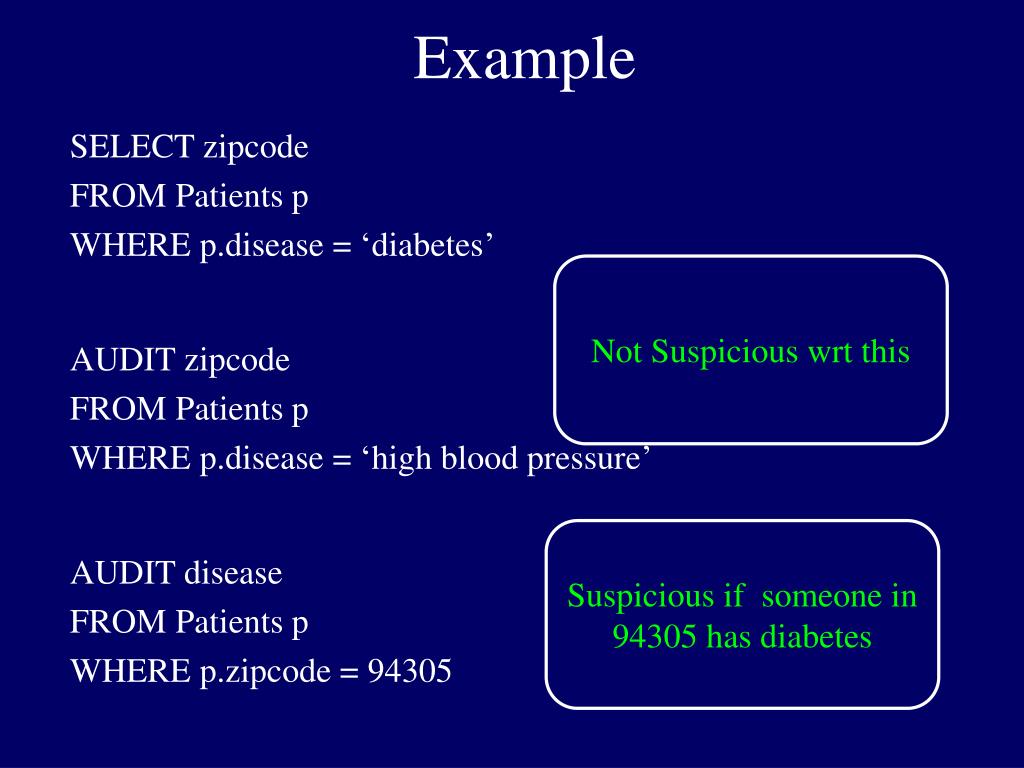 Example

SELECT zipcode
FROM Patients p
WHERE p.disease = ‘diabetes’

AUDIT zipcode
FROM Patients p
WHERE p.disease = ‘high blood pressure’

Not Suspicious wrt this

AUDIT disease
FROM Patients p
WHERE p.zipcode = 94305

Suspicious if someone in 94305 has diabetes